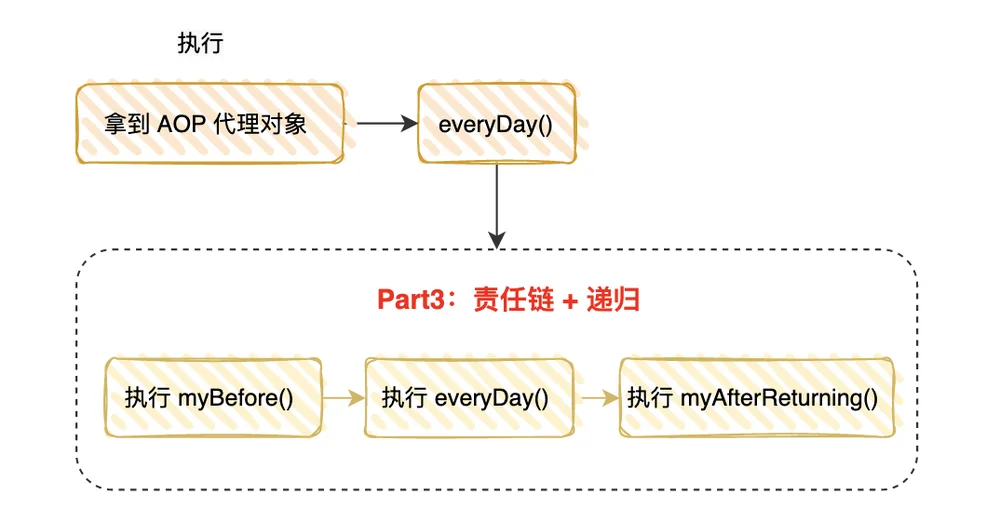 执行

拿到 AOP 代理对象

everyDay()

Part3：责任链 + 递归

执行 myBefore()

执行 everyDay()

执行 myAfterReturning()